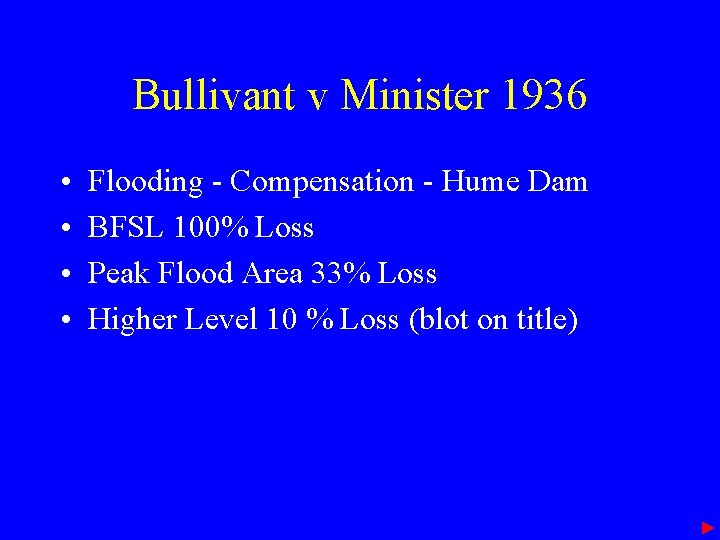 Bullivant v Minister 1936

• Flooding - Compensation - Hume Dam
• BFSL 100% Loss
• Peak Flood Area 33% Loss
• Higher Level 10 % Loss (blot on title)